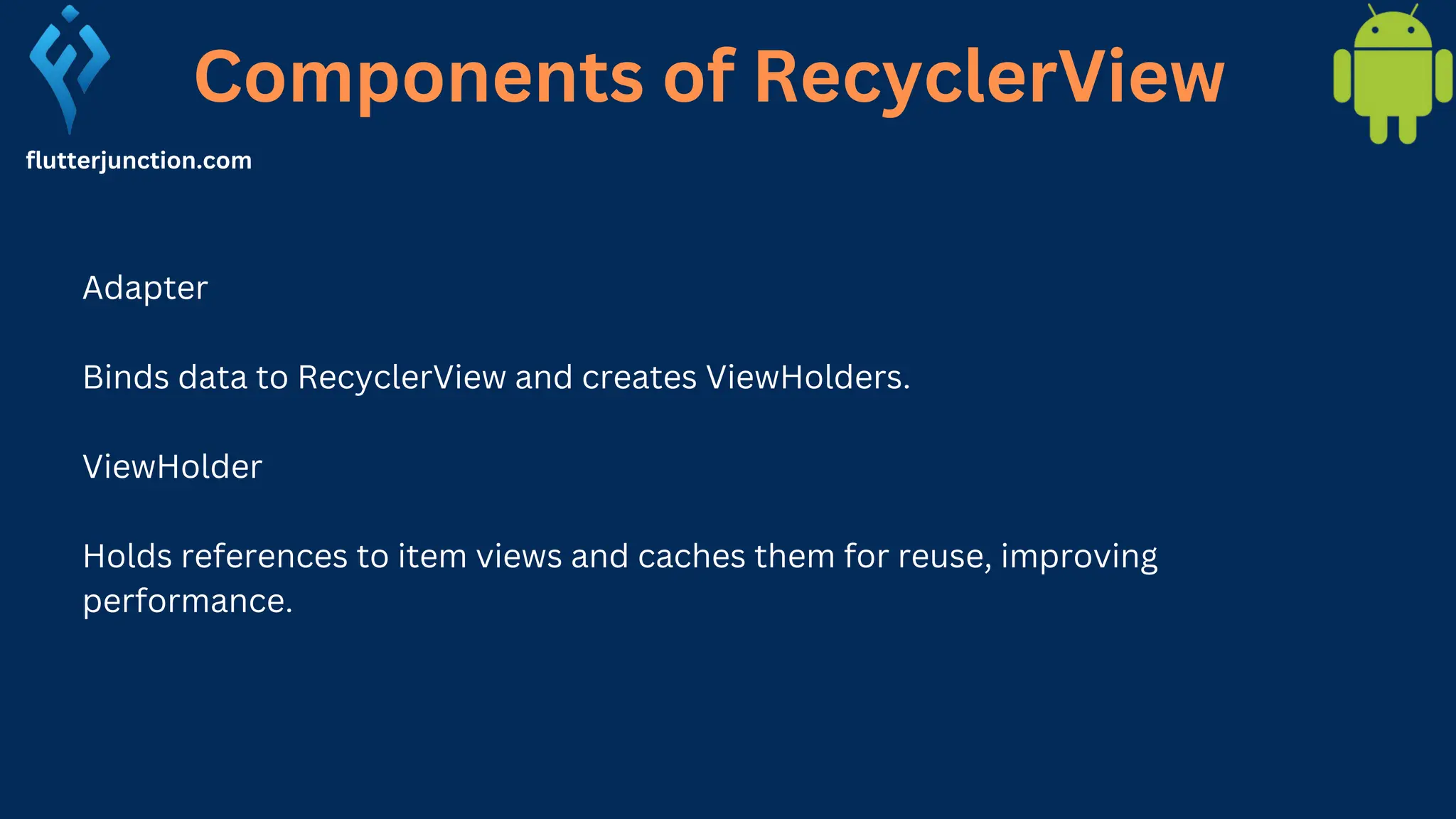 Components of RecyclerView

flutterjunction.com

Adapter

Binds data to RecyclerView and creates ViewHolders.

ViewHolder

Holds references to item views and caches them for reuse, improving performance.